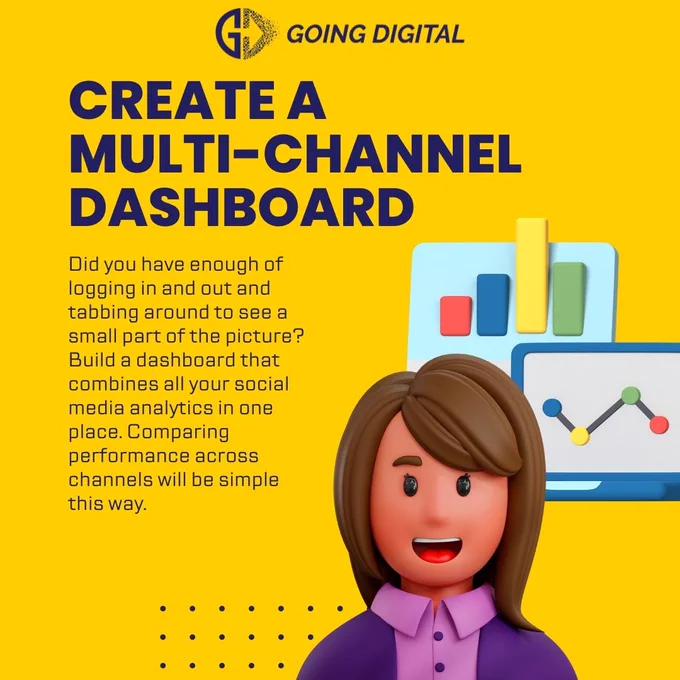 GOING DIGITAL

CREATE A MULTI-CHANNEL DASHBOARD

Did you have enough of logging in and out and tabbing around to see a small part of the picture? Build a dashboard that combines all your social media analytics in one place. Comparing performance across channels will be simple this way.